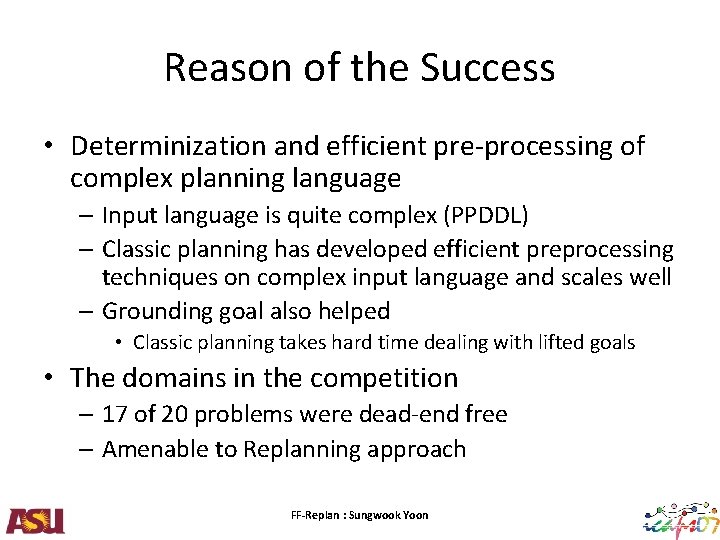 Reason of the Success

• Determinization and efficient pre-processing of complex planning language
– Input language is quite complex (PPDDL)
– Classic planning has developed efficient preprocessing techniques on complex input language and scales well
– Grounding goal also helped
• Classic planning takes hard time dealing with lifted goals

• The domains in the competition
– 17 of 20 problems were dead-end free
– Amenable to Replanning approach

ASU

FF-Replan : Sungwook Yoon

icaps07